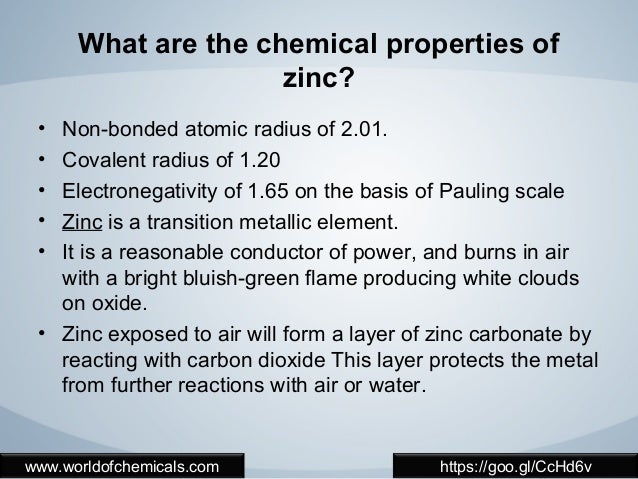 What are the chemical properties of zinc?

• Non-bonded atomic radius of 2.01.
• Covalent radius of 1.20
• Electronegativity of 1.65 on the basis of Pauling scale
• Zinc is a transition metallic element.
• It is a reasonable conductor of power, and burns in air with a bright bluish-green flame producing white clouds on oxide.
• Zinc exposed to air will form a layer of zinc carbonate by reacting with carbon dioxide This layer protects the metal from further reactions with air or water.

www.worldofchemicals.com

https://goo.gl/CcHd6v